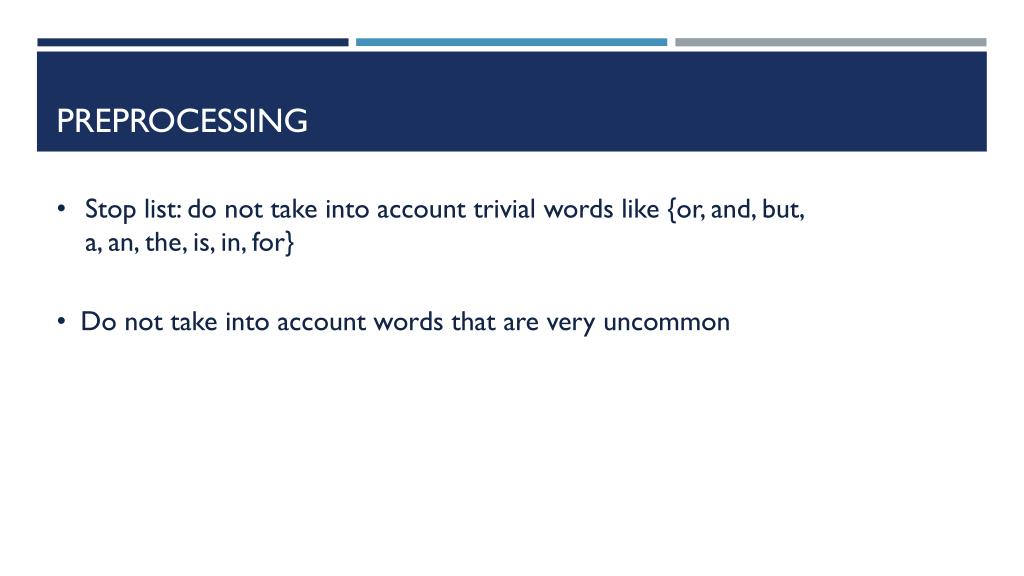 PREPROCESSING

• Stop list: do not take into account trivial words like {or, and, but, a, an, the, is, in, for}

• Do not take into account words that are very uncommon